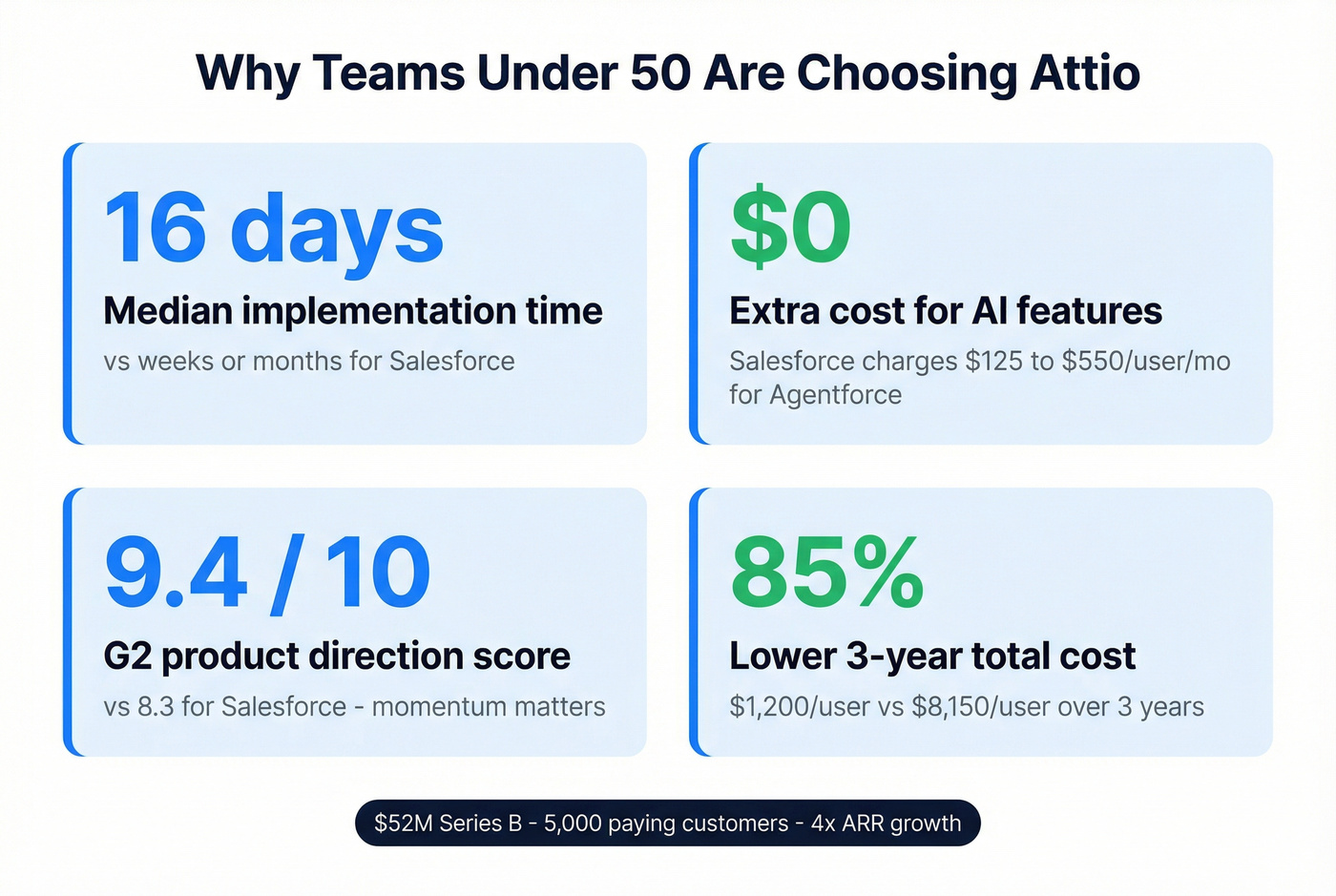 Why Teams Under 50 Are Choosing Attio

16 days

Median implementation time

vs weeks or months for Salesforce

\$0

Extra cost for AI features

Salesforce charges \$125 to \$550/user/mo for Agentforce

9.4 / 10

G2 product direction score

vs 8.3 for Salesforce - momentum matters

85%

Lower 3-year total cost

\$1,200/user vs \$8,150/user over 3 years

\$52M Series B - 5,000 paying customers - 4x ARR growth